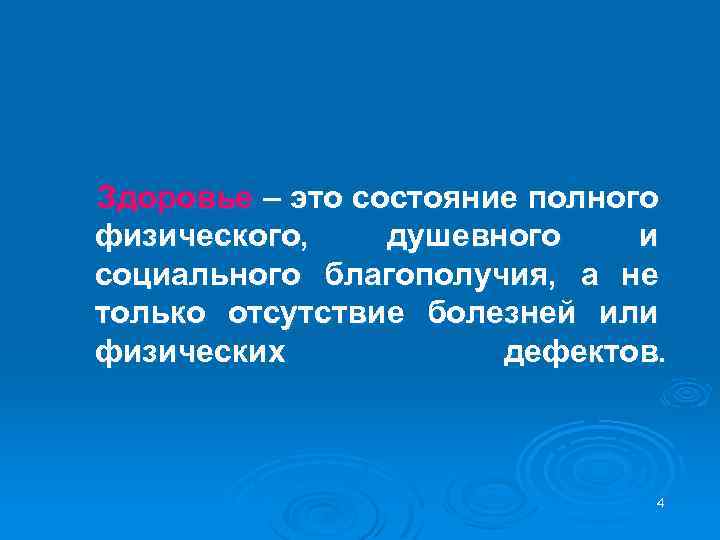 Здоровье – это состояние полного физического, душевного и социального благополучия, а не только отсутствие болезней или физических дефектов.

4